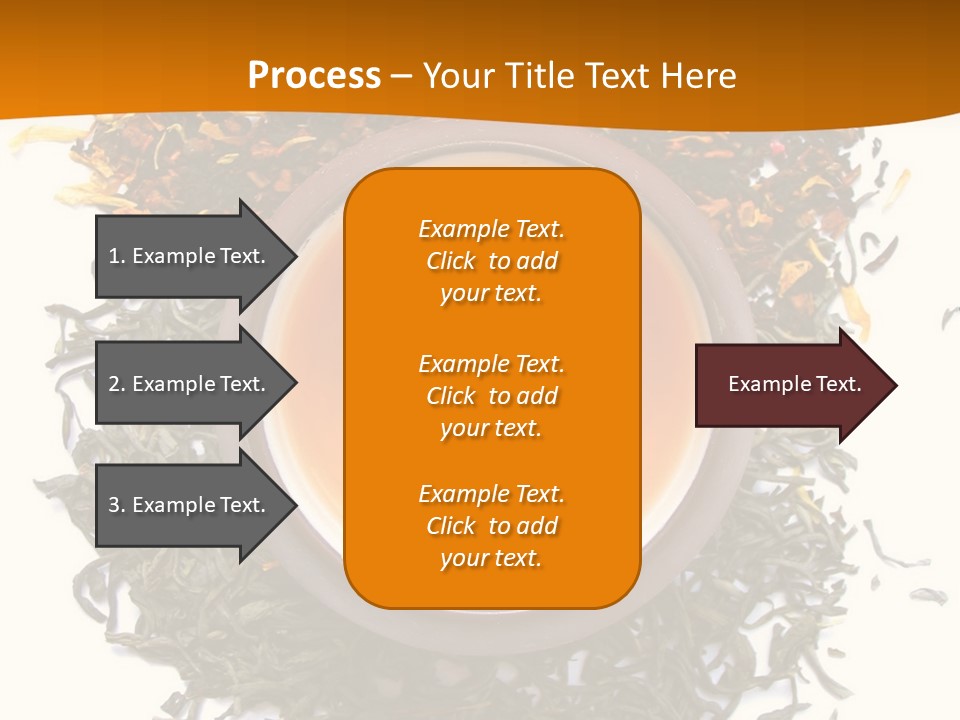 Process – Your Title Text Here

1. Example Text.

2. Example Text.

3. Example Text.

Example Text. Click to add your text.

Example Text. Click to add your text.

Example Text. Click to add your text.

Example Text.